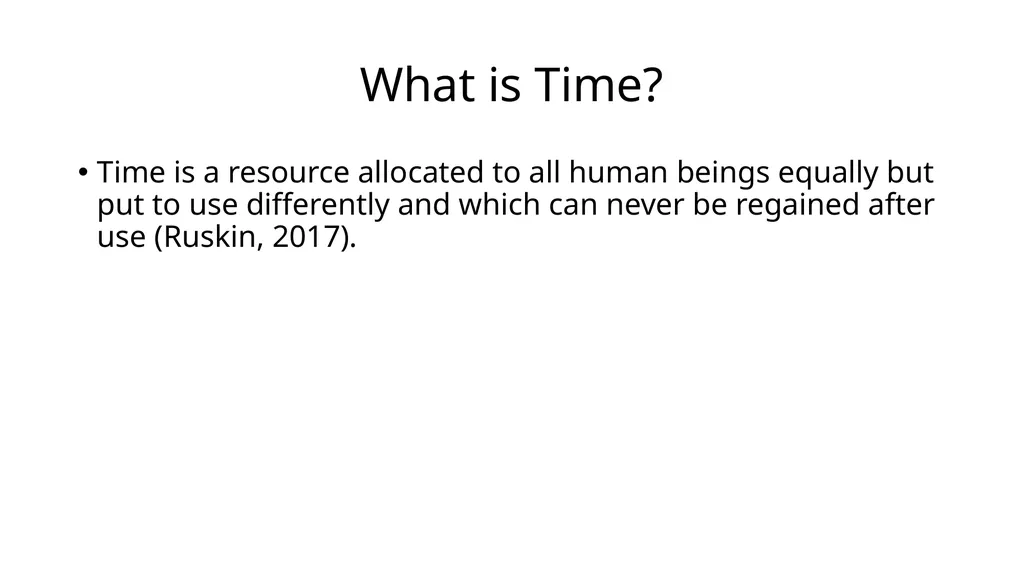 What is Time?

• Time is a resource allocated to all human beings equally but put to use differently and which can never be regained after use (Ruskin, 2017).